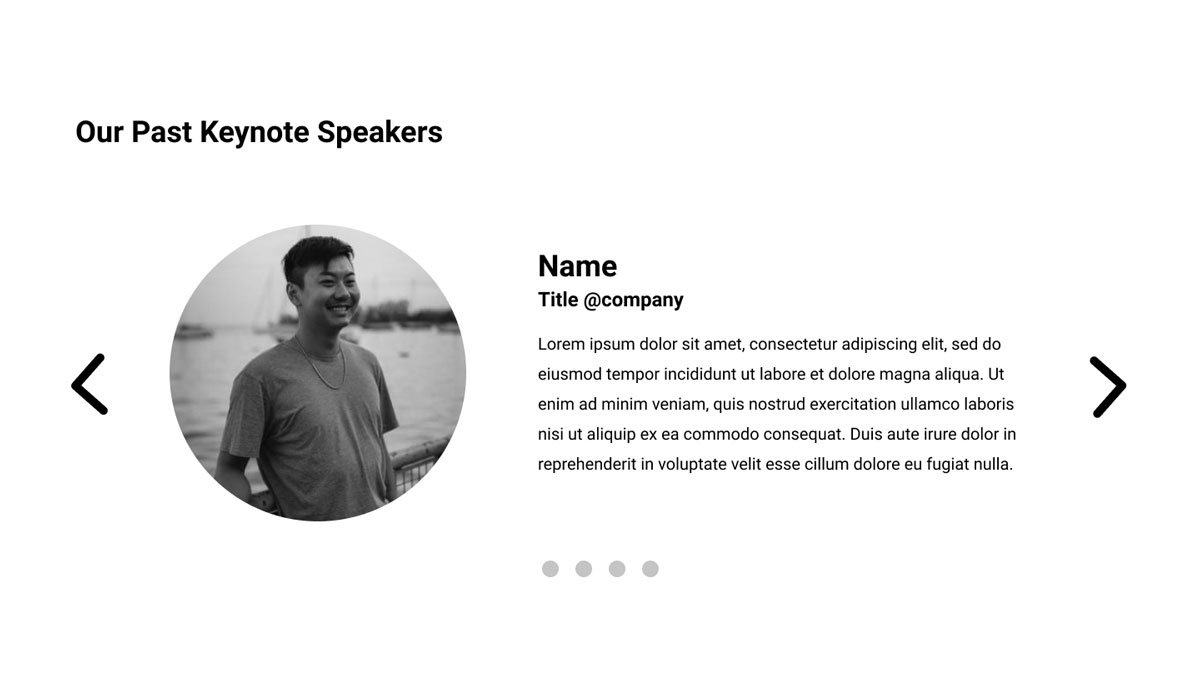 Our Past Keynote Speakers

Name

Title @company

Lorem ipsum dolor sit amet, consectetur adipiscing elit, sed do eiusmod tempor incididunt ut labore et dolore magna aliqua. Ut enim ad minim veniam, quis nostrud exercitation ullamco laboris nisi ut aliquip ex ea commodo consequat. Duis aute irure dolor in reprehenderit in voluptate velit esse cillum dolore eu fugiat nulla.